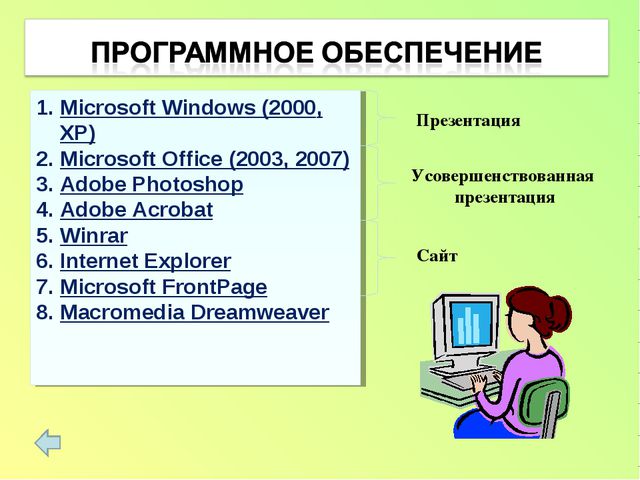 ПРОГРАММНОЕ ОБЕСПЕЧЕНИЕ

1. Microsoft Windows (2000, XP)
2. Microsoft Office (2003, 2007)
3. Adobe Photoshop
4. Adobe Acrobat
5. Winrar
6. Internet Explorer
7. Microsoft FrontPage
8. Macromedia Dreamweaver

Презентация

Усовершенствованная презентация

Сайт